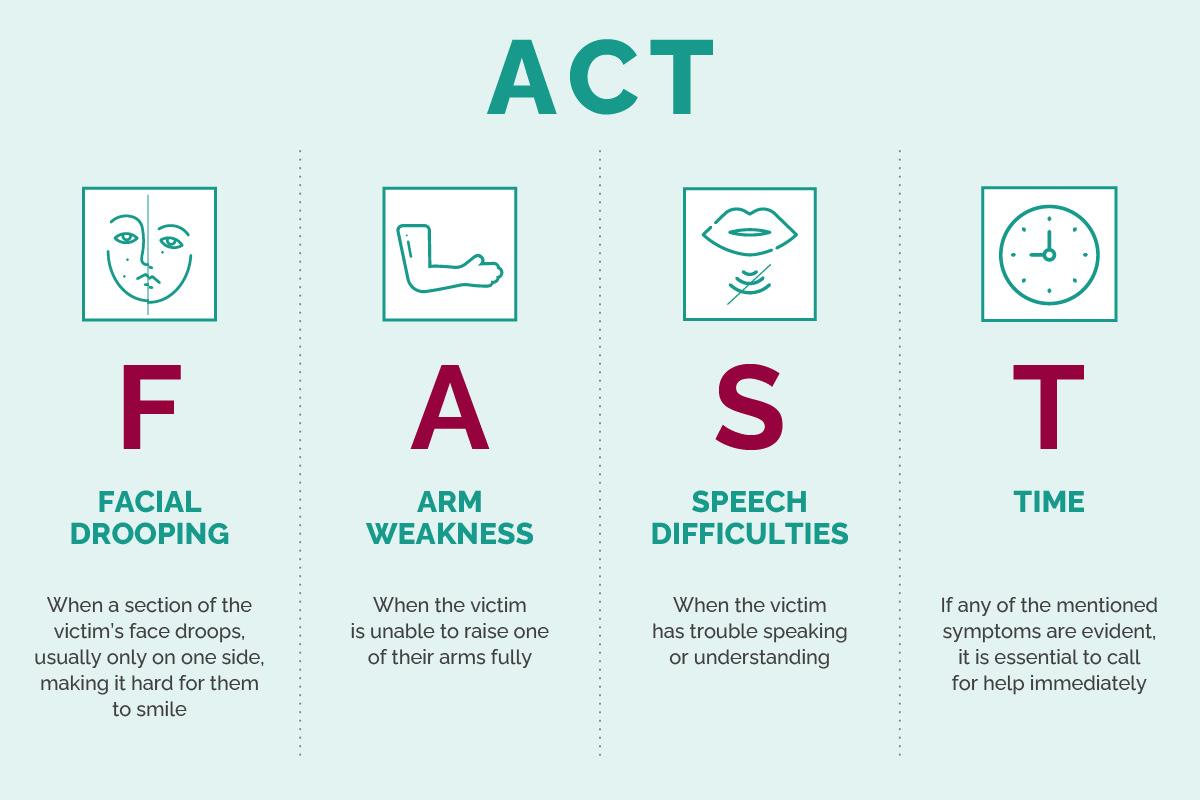 ACT

F

FACIAL DROOPING

When a section of the victim's face droops, usually only on one side, making it hard for them to smile

A

ARM WEAKNESS

When the victim is unable to raise one of their arms fully

S

SPEECH DIFFICULTIES

When the victim has trouble speaking or understanding

T

TIME

If any of the mentioned symptoms are evident, it is essential to call for help immediately